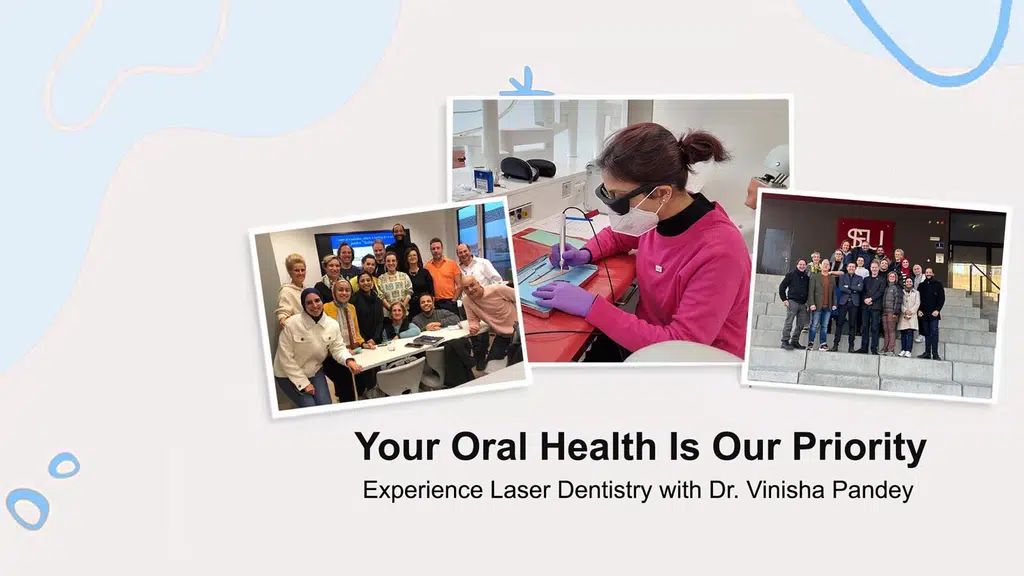 Your Oral Health Is Our Priority

Experience Laser Dentistry with Dr. Vinisha Pandey